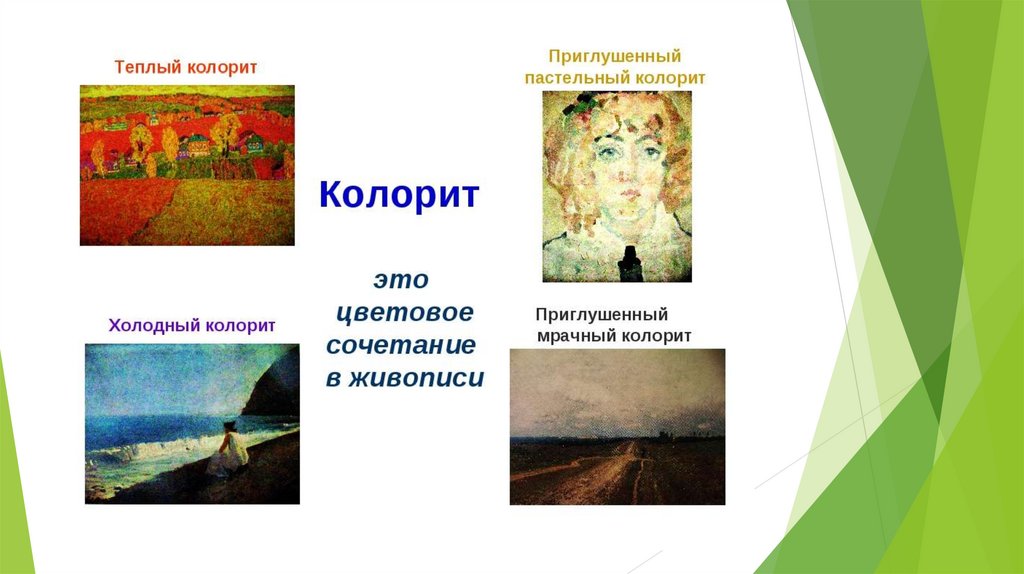 Теплый колорит

Приглушенный пастельный колорит

Колорит

это цветовое сочетание в живописи

Холодный колорит

Приглушенный мрачный колорит